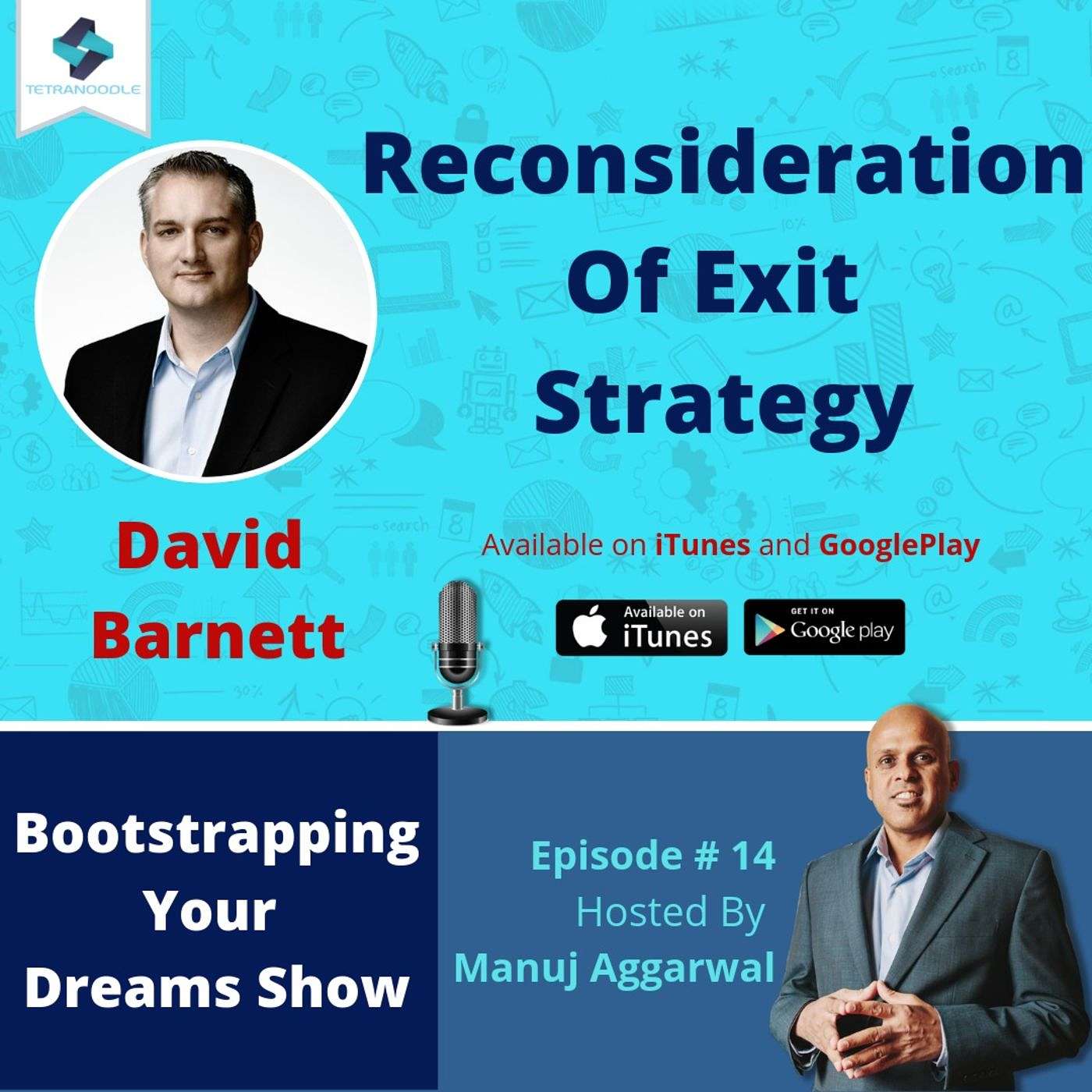 TETRANOODLE

Reconsideration Of Exit Strategy

David Barnett

Available on iTunes and GooglePlay

Available on iTunes

GET IT ON Google play

Bootstrapping Your Dreams Show

Episode # 14
Hosted By
Manuj Aggarwal